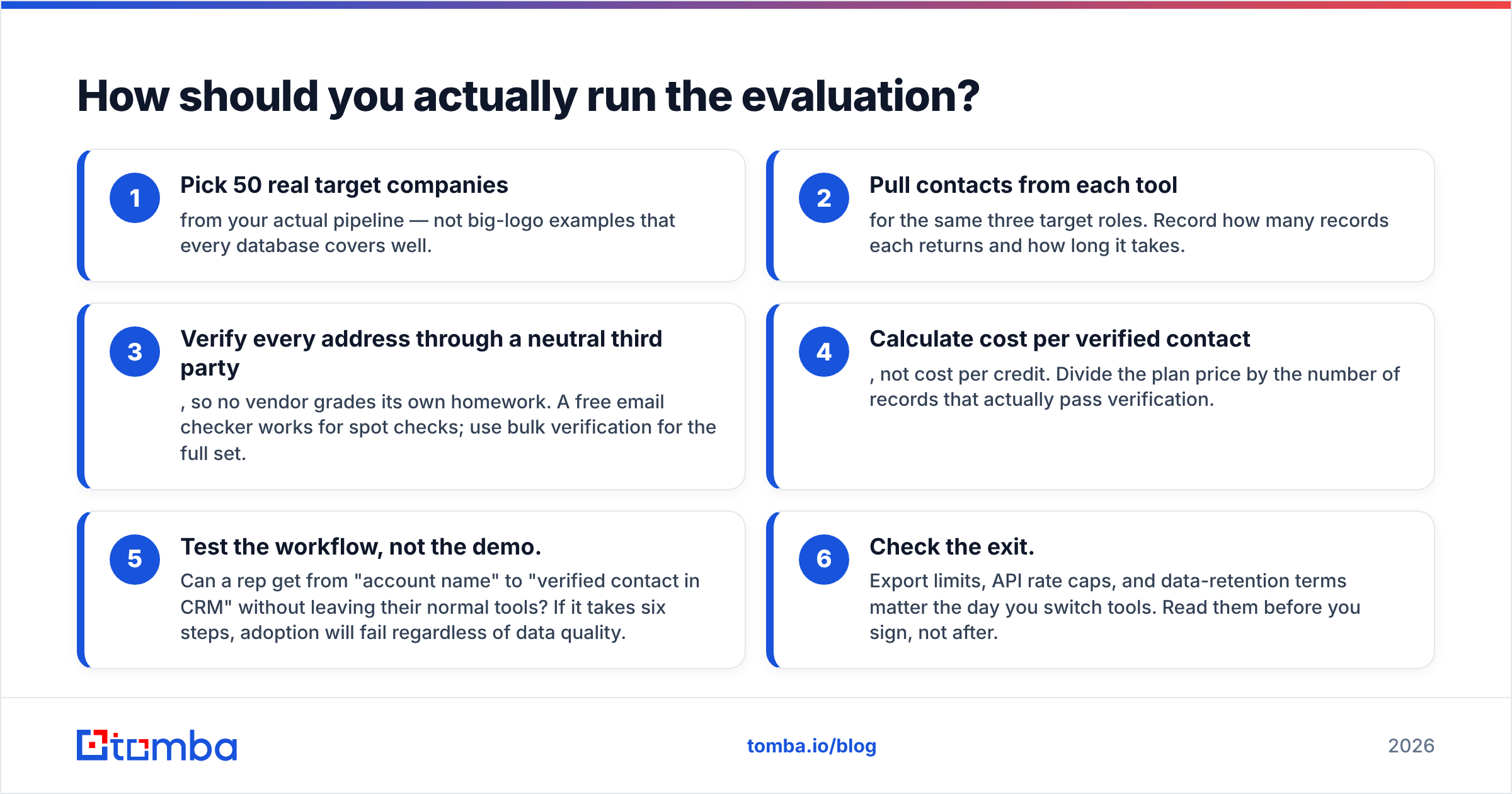 How should you actually run the evaluation?

1
Pick 50 real target companies
from your actual pipeline — not big-logo examples that every database covers well.

2
Pull contacts from each tool
for the same three target roles. Record how many records each returns and how long it takes.

3
Verify every address through a neutral third party
, so no vendor grades its own homework. A free email checker works for spot checks; use bulk verification for the full set.

4
Calculate cost per verified contact
, not cost per credit. Divide the plan price by the number of records that actually pass verification.

5
Test the workflow, not the demo.
Can a rep get from "account name" to "verified contact in CRM" without leaving their normal tools? If it takes six steps, adoption will fail regardless of data quality.

6
Check the exit.
Export limits, API rate caps, and data-retention terms matter the day you switch tools. Read them before you sign, not after.

tomba

tomba.io/blog

2026